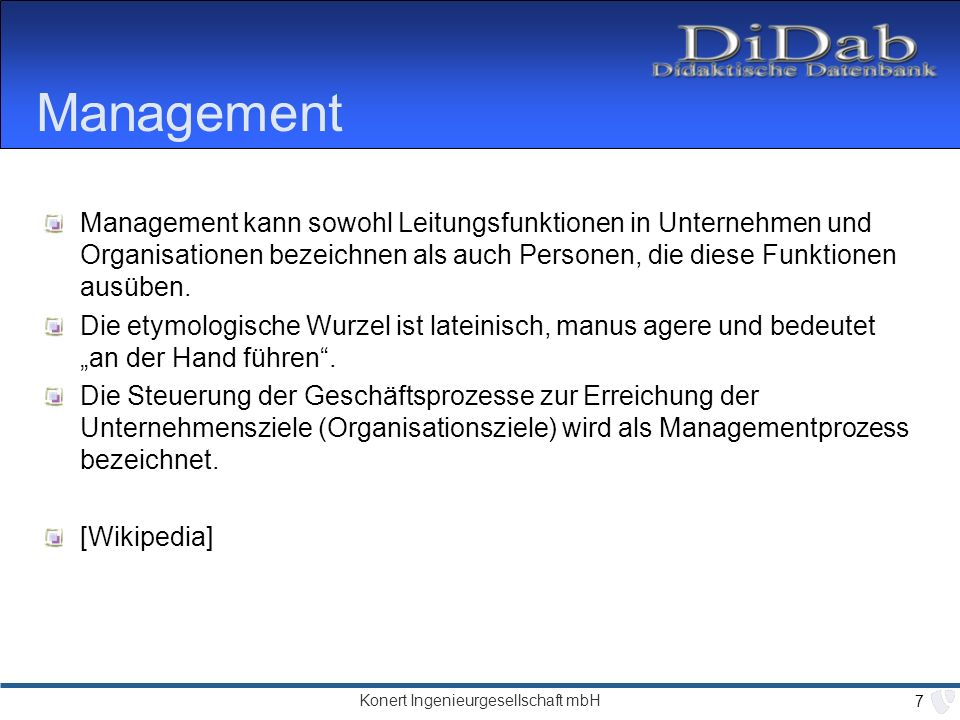 DiDab
Didaktische Datenbank

Management

Management kann sowohl Leitungsfunktionen in Unternehmen und Organisationen bezeichnen als auch Personen, die diese Funktionen ausüben.

Die etymologische Wurzel ist lateinisch, manus agere und bedeutet „an der Hand führen“.

Die Steuerung der Geschäftsprozesse zur Erreichung der Unternehmensziele (Organisationsziele) wird als Managementprozess bezeichnet.

[Wikipedia]

Konert Ingenieurgesellschaft mbH

7